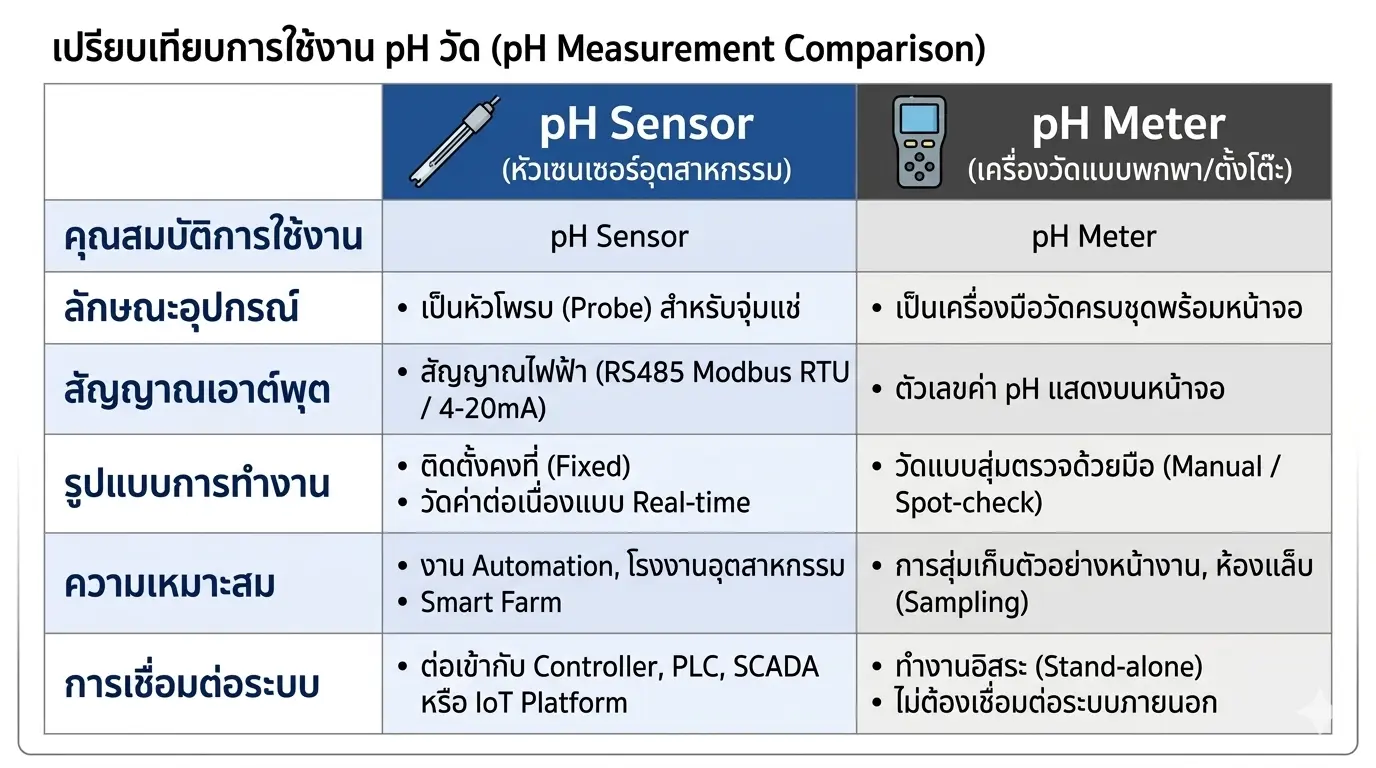 เปรียบเทียบการใช้งาน pH วัด (pH Measurement Comparison)

| | pH Sensor (หัวเซนเซอร์อุตสาหกรรม) | pH Meter (เครื่องวัดแบบพกพา/ตั้งโต๊ะ) |
|---|---|---|
| คุณสมบัติการใช้งาน | pH Sensor | pH Meter |
| ลักษณะอุปกรณ์ | • เป็นหัวโพรบ (Probe) สำหรับจุ่มแช่ | • เป็นเครื่องมือวัดครบชุดพร้อมหน้าจอ |
| สัญญาณเอาต์พุต | • สัญญาณไฟฟ้า (RS485 Modbus RTU / 4-20mA) | • ตัวเลขค่า pH แสดงบนหน้าจอ |
| รูปแบบการทำงาน | • ติดตั้งคงที่ (Fixed) • วัดค่าต่อเนื่องแบบ Real-time | • วัดแบบสุ่มตรวจด้วยมือ (Manual / Spot-check) |
| ความเหมาะสม | • งาน Automation, โรงงานอุตสาหกรรม • Smart Farm | • การสุ่มเก็บตัวอย่างหน้างาน, ห้องแล็บ (Sampling) |
| การเชื่อมต่อระบบ | • ต่อเข้ากับ Controller, PLC, SCADA หรือ IoT Platform | • ทำงานอิสระ (Stand-alone) • ไม่ต้องเชื่อมต่อระบบภายนอก |